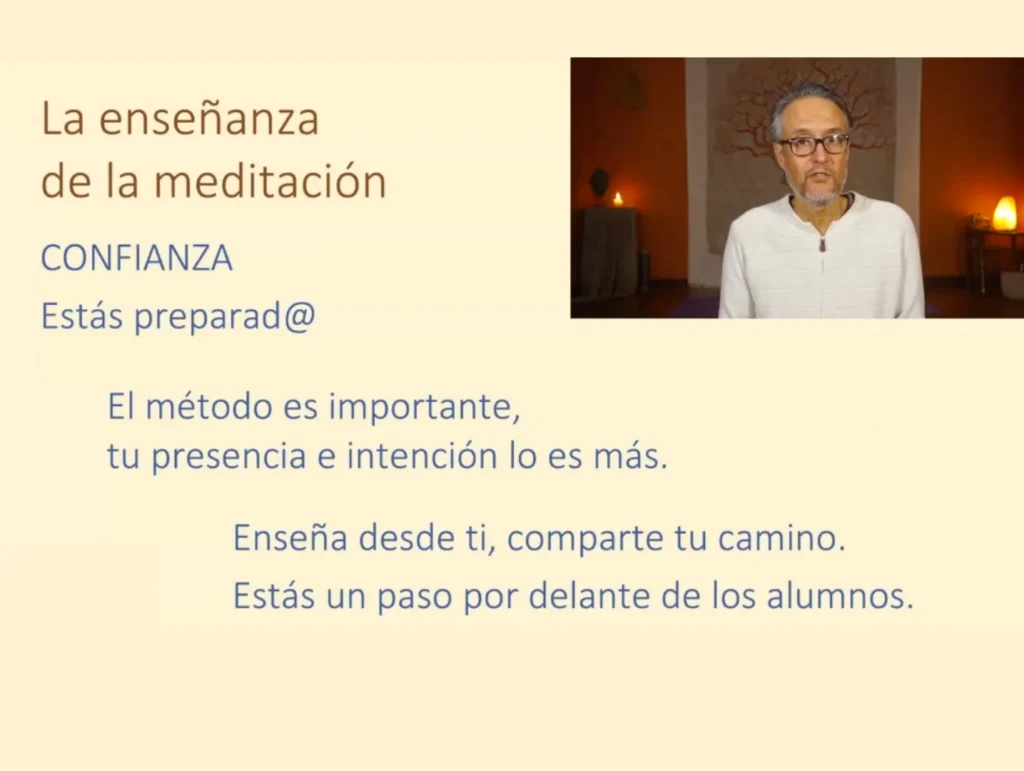 La enseñanza de la meditación

CONFIANZA

Estás preparad@

El método es importante, tu presencia e intención lo es más.

Enseña desde ti, comparte tu camino.

Estás un paso por delante de los alumnos.